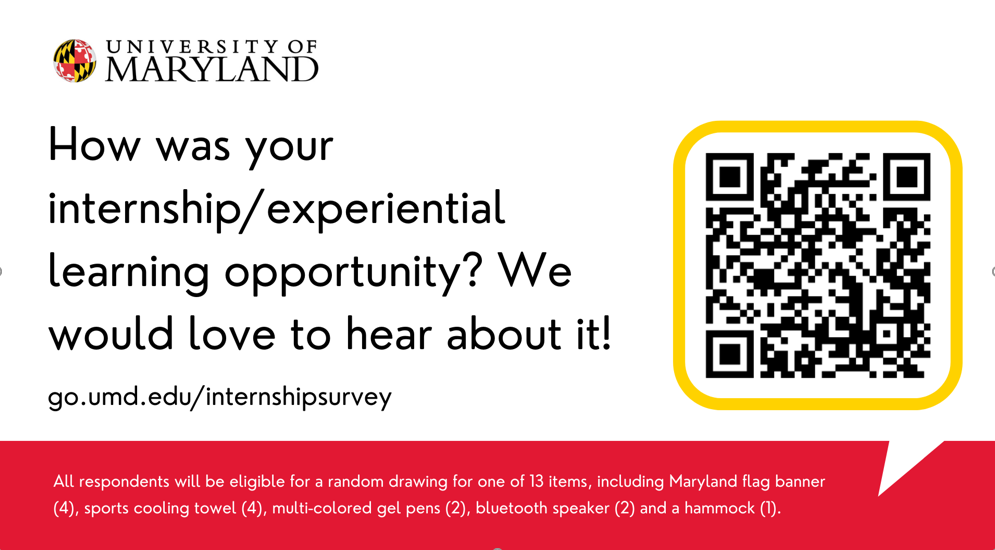 UNIVERSITY OF MARYLAND

How was your internship/experiential learning opportunity? We would love to hear about it!

go.umd.edu/internshipsurvey

All respondents will be eligible for a random drawing for one of 13 items, including Maryland flag banner (4), sports cooling towel (4), multi-colored gel pens (2), bluetooth speaker (2) and a hammock (1).